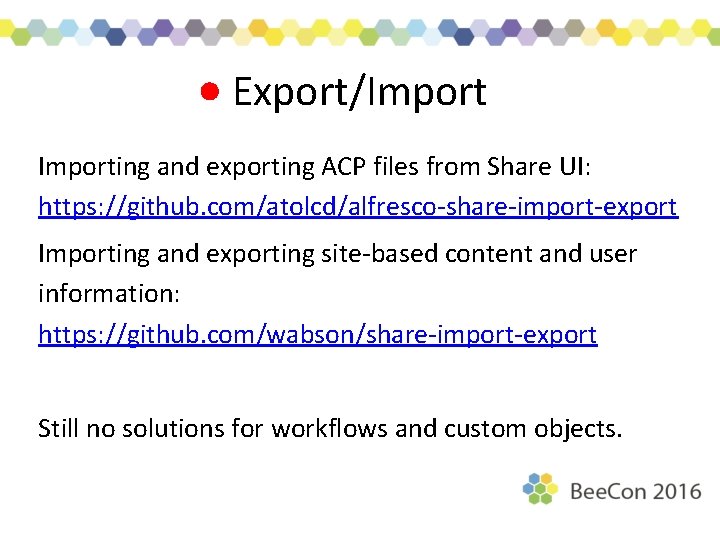 ● Export/Import

Importing and exporting ACP files from Share UI:
https://github.com/atolcd/alfresco-share-import-export

Importing and exporting site-based content and user information:
https://github.com/wabson/share-import-export

Still no solutions for workflows and custom objects.

BeeCon 2016